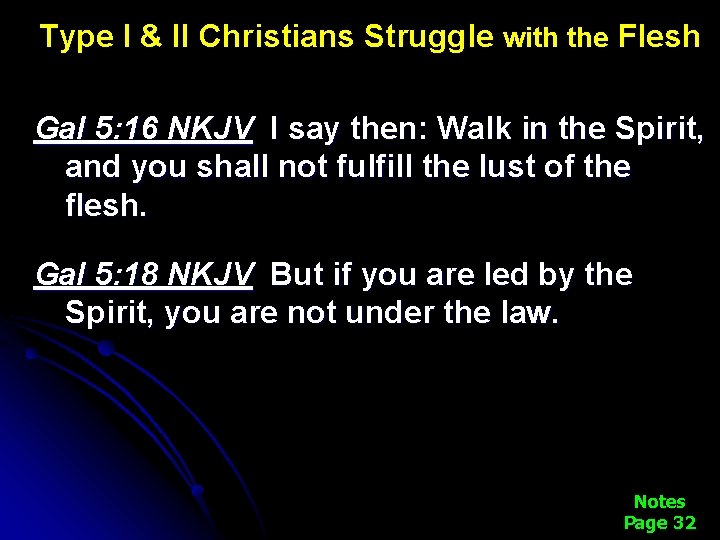 Type I & II Christians Struggle with the Flesh

Gal 5:16 NKJV I say then: Walk in the Spirit, and you shall not fulfill the lust of the flesh.

Gal 5:18 NKJV But if you are led by the Spirit, you are not under the law.

Notes
Page 32